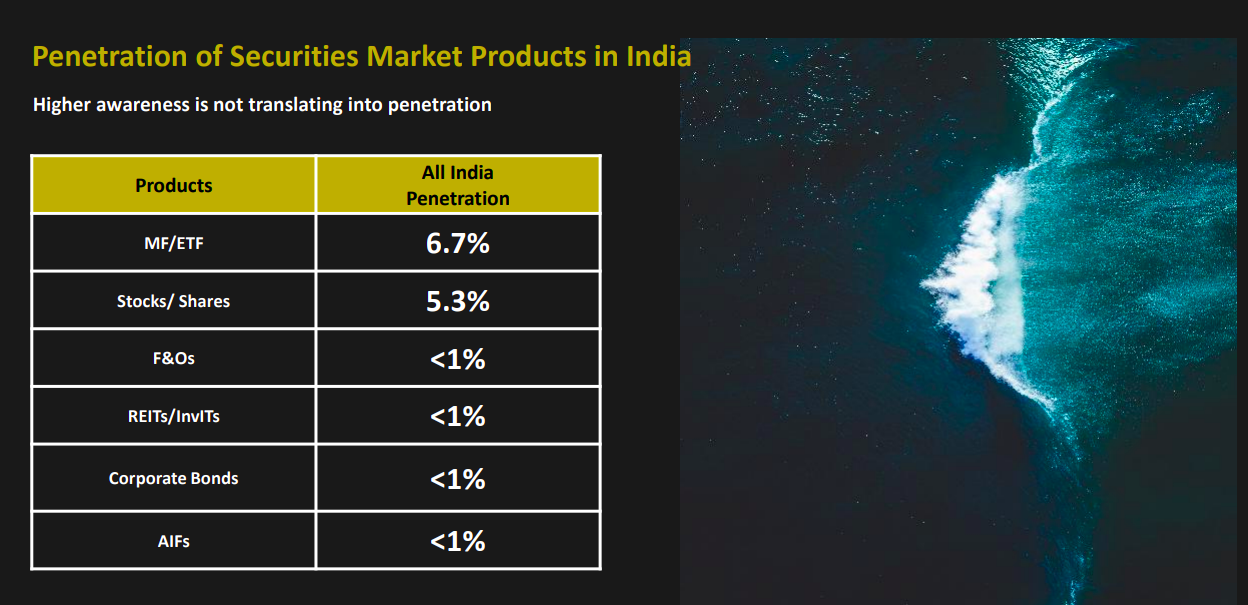 Penetration of Securities Market Products in India

Higher awareness is not translating into penetration

| Products | All India Penetration |
|---|---|
| MF/ETF | 6.7% |
| Stocks/ Shares | 5.3% |
| F&Os | <1% |
| REITs/InvITs | <1% |
| Corporate Bonds | <1% |
| AIFs | <1% |